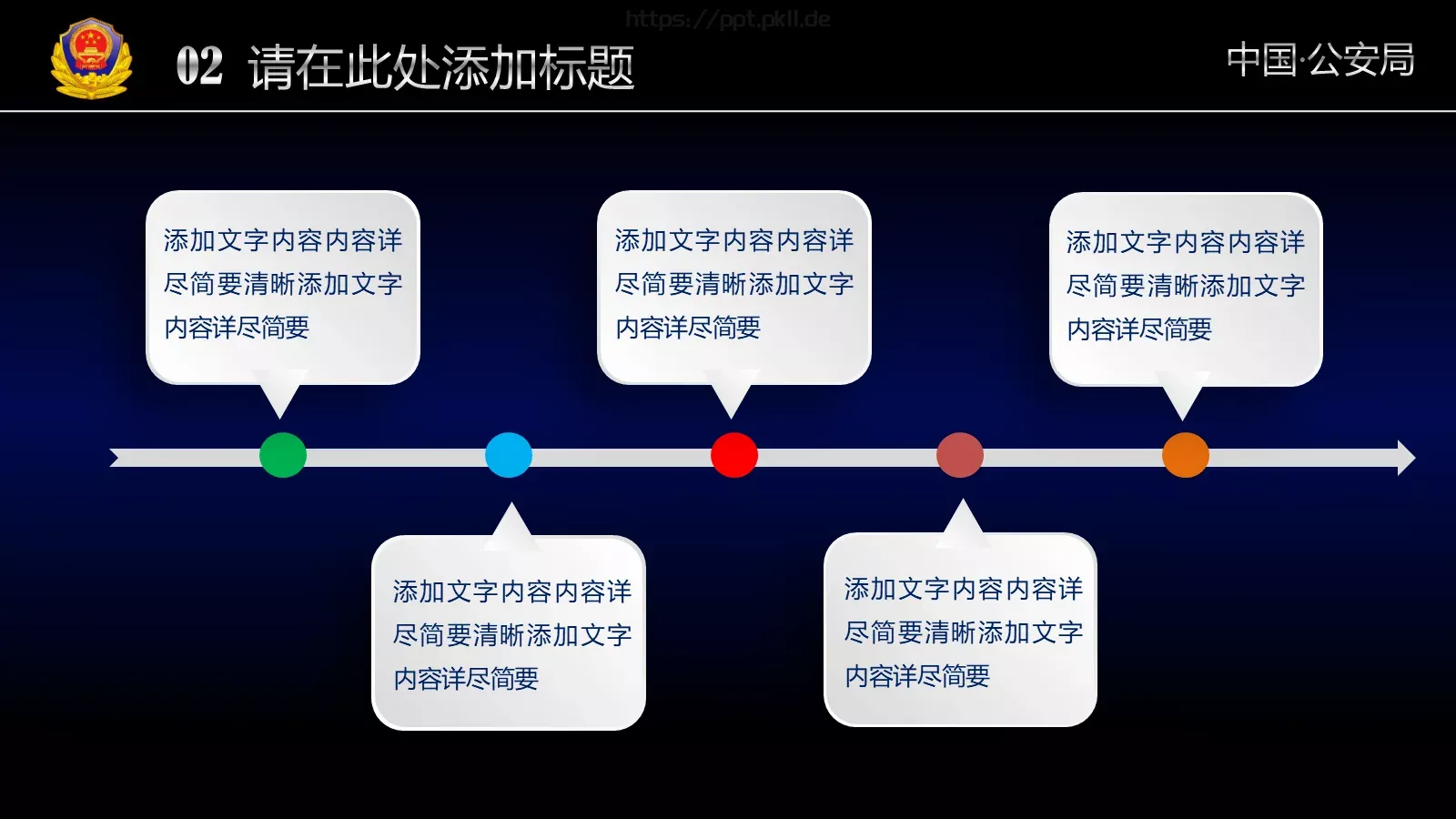 https://ppt.pkll.de

02 请在此处添加标题

中国·公安局

添加文字内容内容详尽简要清晰添加文字内容详尽简要

添加文字内容内容详尽简要清晰添加文字内容详尽简要

添加文字内容内容详尽简要清晰添加文字内容详尽简要

添加文字内容内容详尽简要清晰添加文字内容详尽简要

添加文字内容内容详尽简要清晰添加文字内容详尽简要